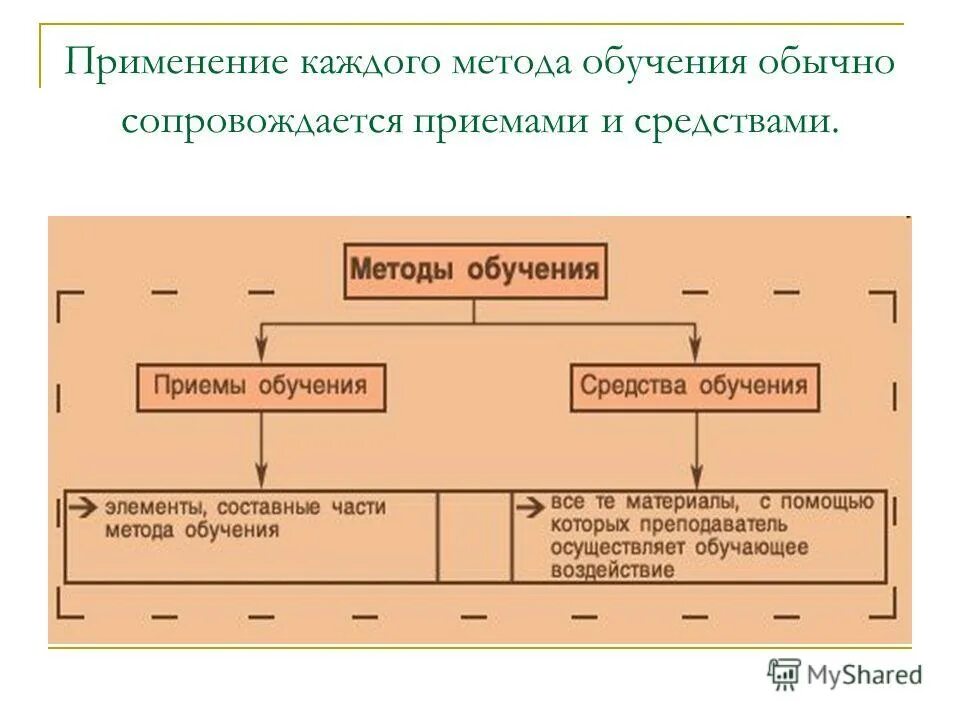 Применение каждого метода обучения обычно сопровождается приемами и средствами.

Методы обучения

Приемы обучения

Средства обучения

элементы, составные части метода обучения

все те материалы, с помощью которых преподаватель осуществляет обучающее воздействие

MyShared